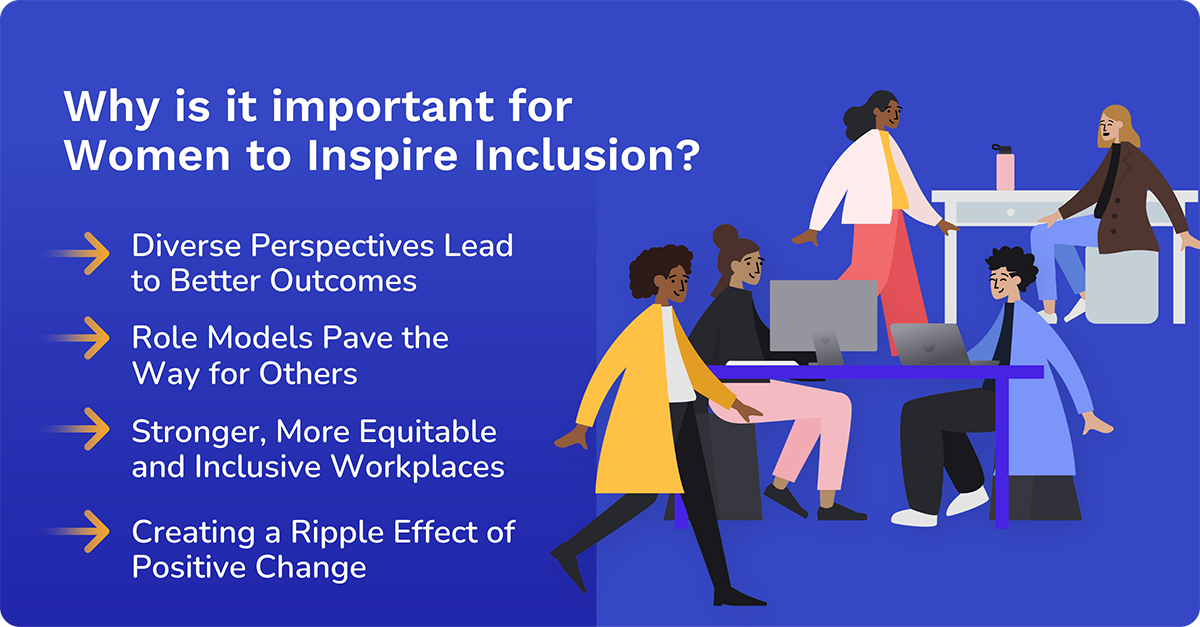 Why is it important for Women to Inspire Inclusion?

Diverse Perspectives Lead to Better Outcomes

Role Models Pave the Way for Others

Stronger, More Equitable and Inclusive Workplaces

Creating a Ripple Effect of Positive Change